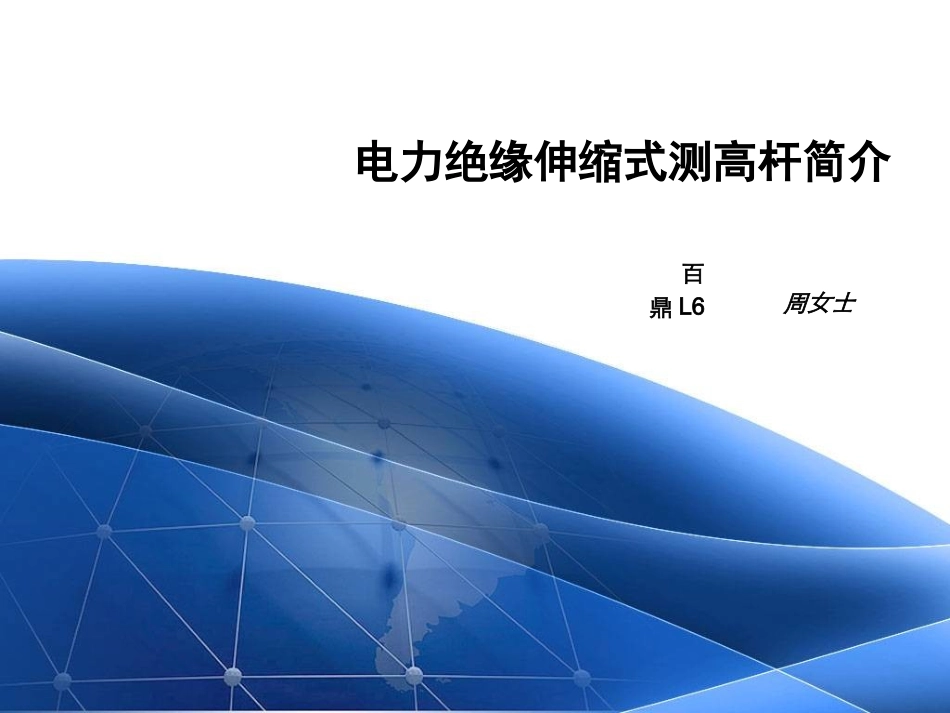 电力绝缘伸缩式测高杆简介

百鼎 L6

周女士